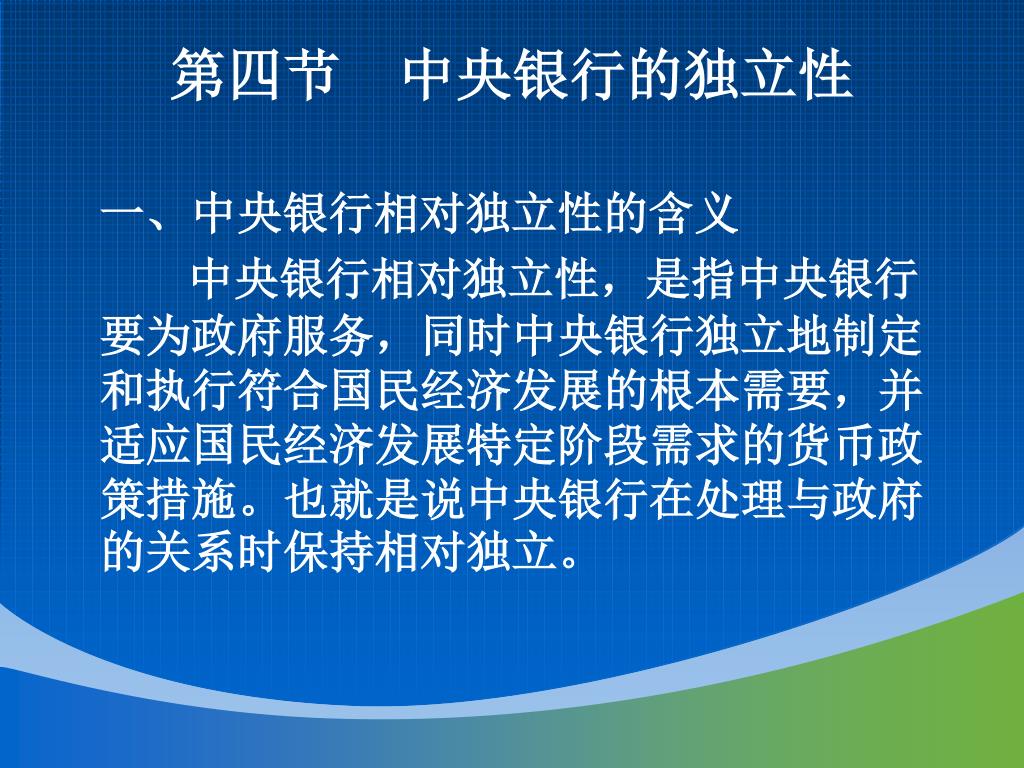 第四节　中央银行的独立性

一、中央银行相对独立性的含义

中央银行相对独立性，是指中央银行要为政府服务，同时中央银行独立地制定和执行符合国民经济发展的根本需要，并适应国民经济发展特定阶段需求的货币政策措施。也就是说中央银行在处理与政府的关系时保持相对独立。